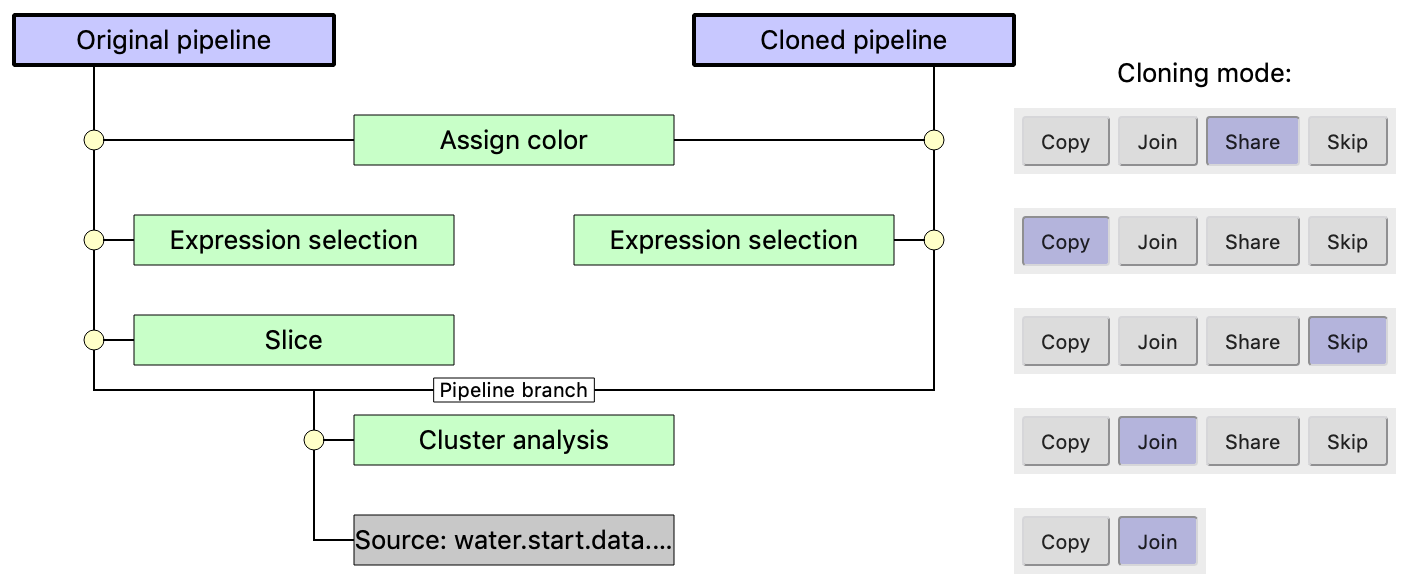 Original pipeline

Cloned pipeline

Cloning mode:

Assign color

Copy Join Share Skip

Expression selection

Expression selection

Copy Join Share Skip

Slice

Copy Join Share Skip

Pipeline branch

Cluster analysis

Copy Join Share Skip

Source: water.start.data....

Copy Join